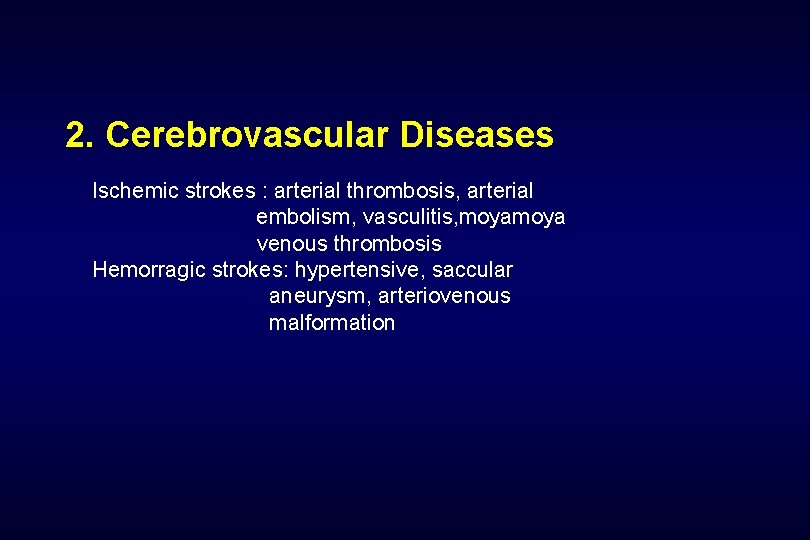 2. Cerebrovascular Diseases

Ischemic strokes : arterial thrombosis, arterial embolism, vasculitis,moyamoya venous thrombosis
Hemorragic strokes: hypertensive, saccular aneurysm, arteriovenous malformation